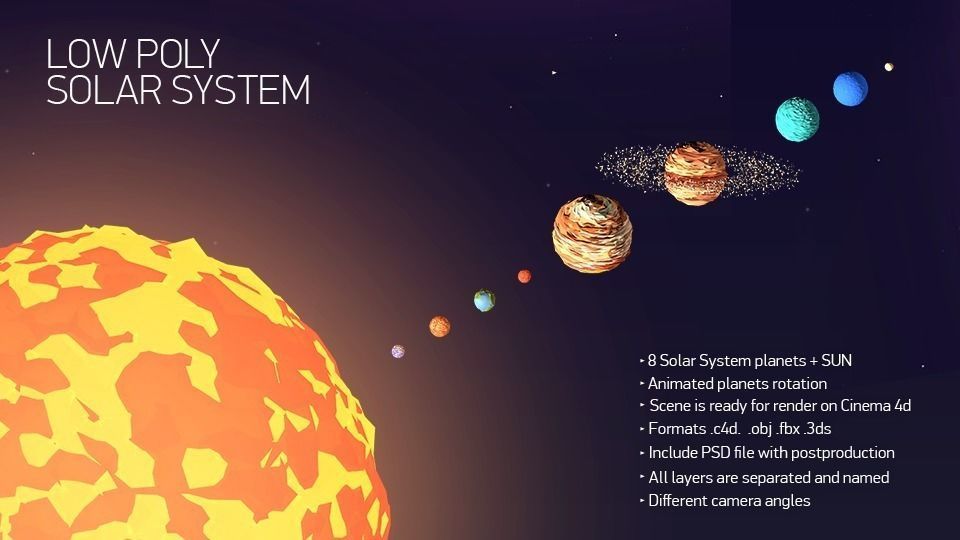 LOW POLY
SOLAR SYSTEM

‣ 8 Solar System planets + SUN
‣ Animated planets rotation
‣ Scene is ready for render on Cinema 4d
‣ Formats .c4d. .obj .fbx .3ds
‣ Include PSD file with postproduction
‣ All layers are separated and named
‣ Different camera angles